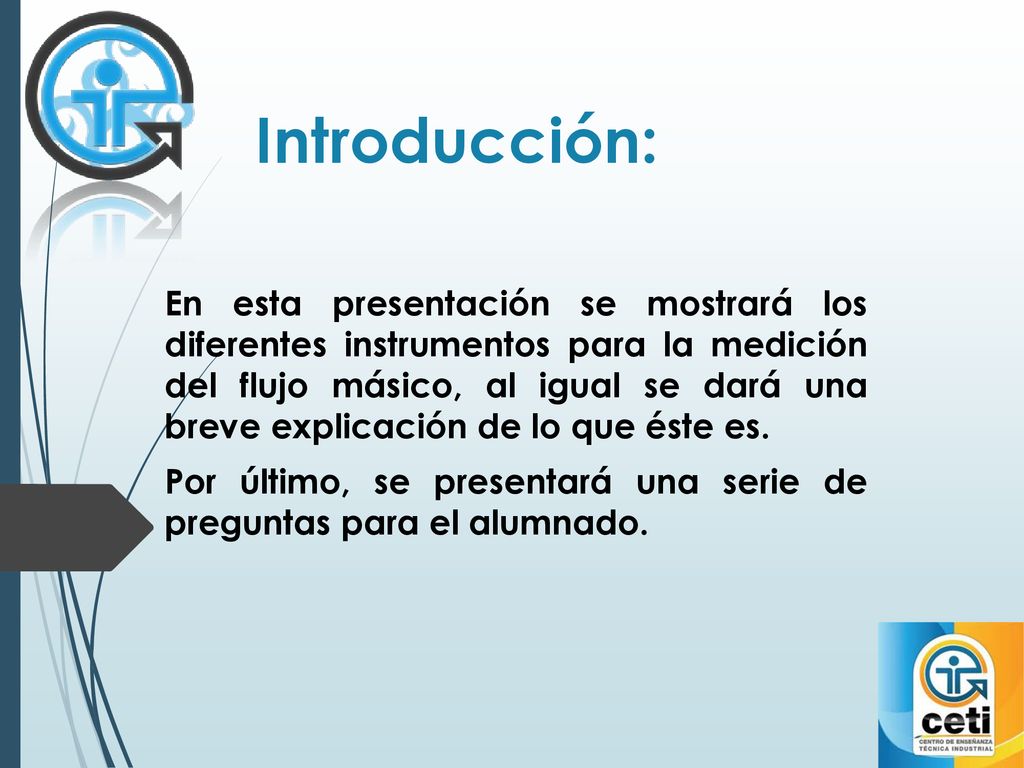 Introducción:

En esta presentación se mostrará los diferentes instrumentos para la medición del flujo másico, al igual se dará una breve explicación de lo que éste es.

Por último, se presentará una serie de preguntas para el alumnado.

ceti
CENTRO DE ENSEÑANZA TÉCNICA INDUSTRIAL